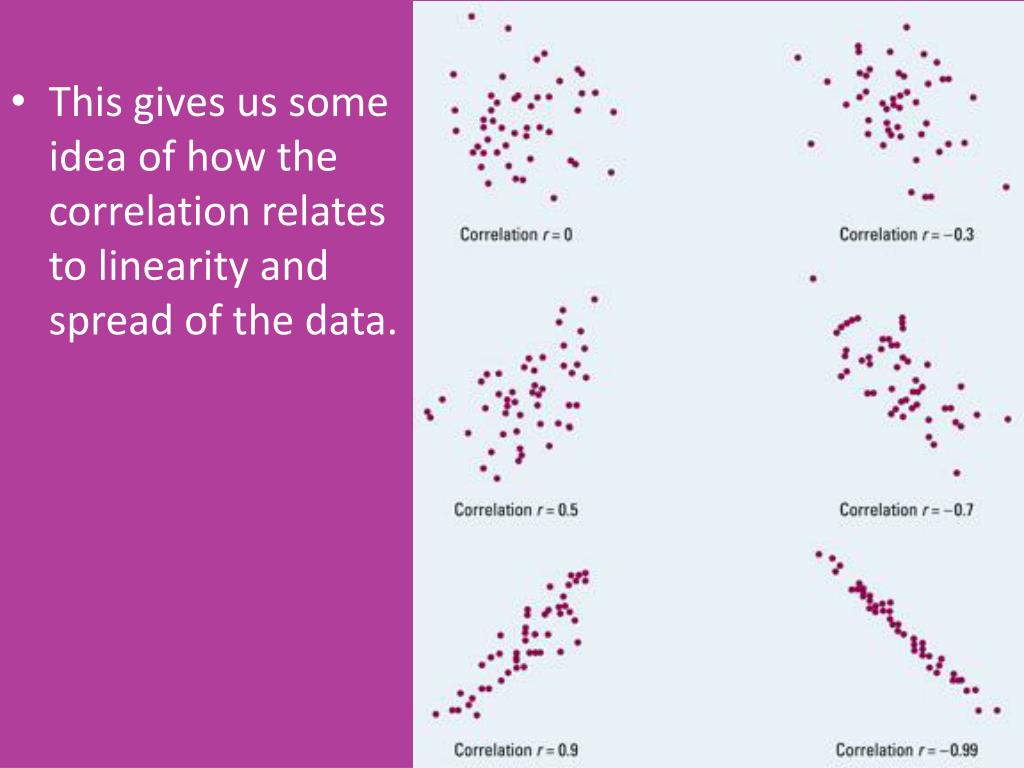 • This gives us some idea of how the correlation relates to linearity and spread of the data.

Correlation $r = 0$

Correlation $r = -0.3$

Correlation $r = 0.5$

Correlation $r = -0.7$

Correlation $r = 0.9$

Correlation $r = -0.99$